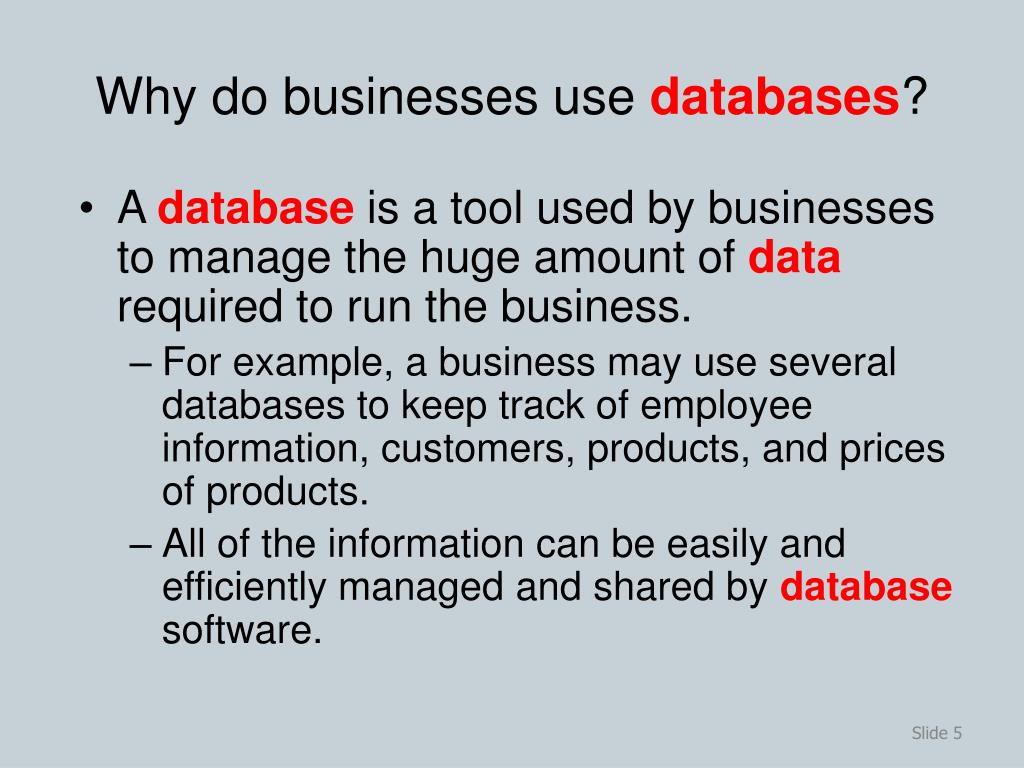 Why do businesses use databases?

• A database is a tool used by businesses to manage the huge amount of data required to run the business.

– For example, a business may use several databases to keep track of employee information, customers, products, and prices of products.

– All of the information can be easily and efficiently managed and shared by database software.

Slide 5